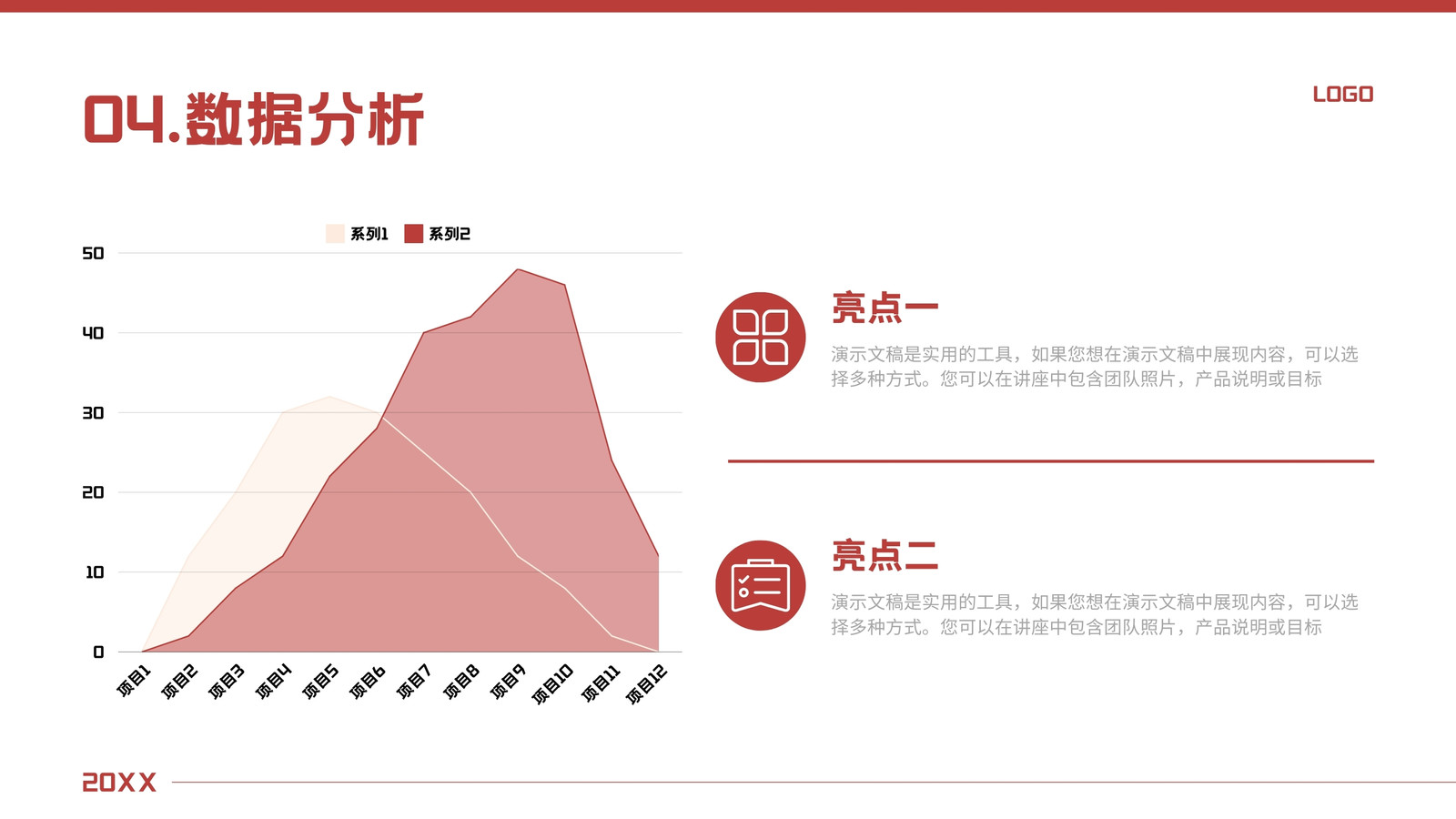 04.数据分析

LOGO

系列1 系列2

50
40
30
20
10
0

项目1 项目2 项目3 项目4 项目5 项目6 项目7 项目8 项目9 项目10 项目11 项目12

亮点一

演示文稿是实用的工具，如果您想在演示文稿中展现内容，可以选择多种方式。您可以在讲座中包含团队照片，产品说明或目标

亮点二

演示文稿是实用的工具，如果您想在演示文稿中展现内容，可以选择多种方式。您可以在讲座中包含团队照片，产品说明或目标

20XX